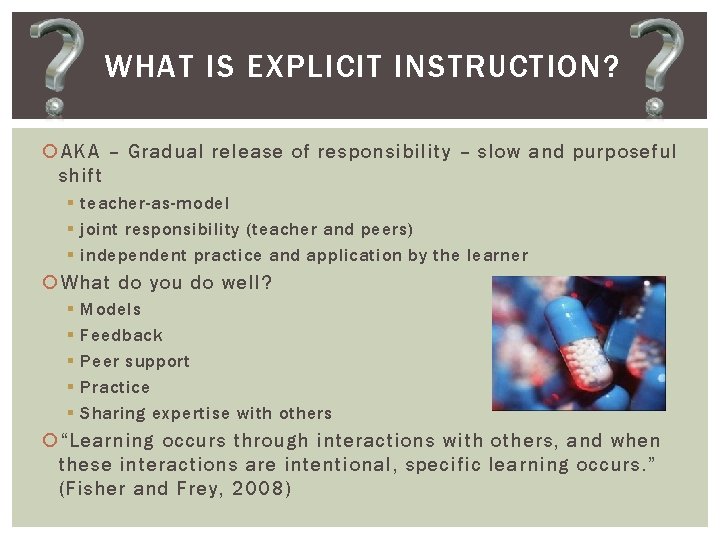 WHAT IS EXPLICIT INSTRUCTION?

AKA – Gradual release of responsibility – slow and purposeful shift
- teacher-as-model
- joint responsibility (teacher and peers)
- independent practice and application by the learner

What do you do well?
- Models
- Feedback
- Peer support
- Practice
- Sharing expertise with others

"Learning occurs through interactions with others, and when these interactions are intentional, specific learning occurs." (Fisher and Frey, 2008)